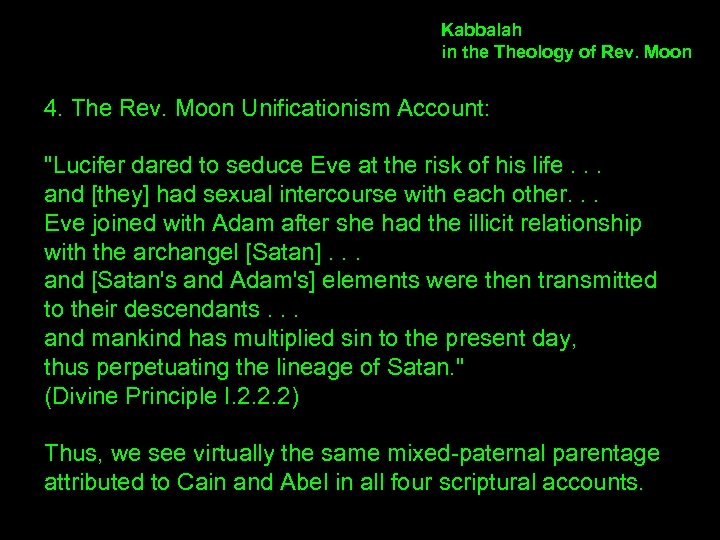 Kabbalah
in the Theology of Rev. Moon

4. The Rev. Moon Unificationism Account:

"Lucifer dared to seduce Eve at the risk of his life . . .
and [they] had sexual intercourse with each other. . .
Eve joined with Adam after she had the illicit relationship
with the archangel [Satan] . . .
and [Satan's and Adam's] elements were then transmitted
to their descendants . . .
and mankind has multiplied sin to the present day,
thus perpetuating the lineage of Satan."
(Divine Principle I.2.2.2)

Thus, we see virtually the same mixed-paternal parentage attributed to Cain and Abel in all four scriptural accounts.